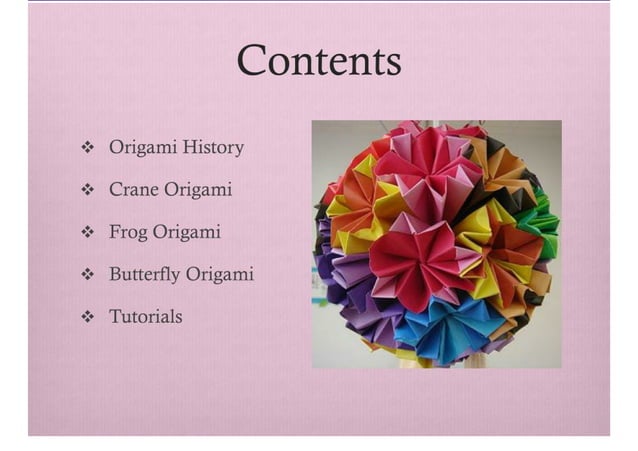 Contents

❖ Origami History
❖ Crane Origami
❖ Frog Origami
❖ Butterfly Origami
❖ Tutorials